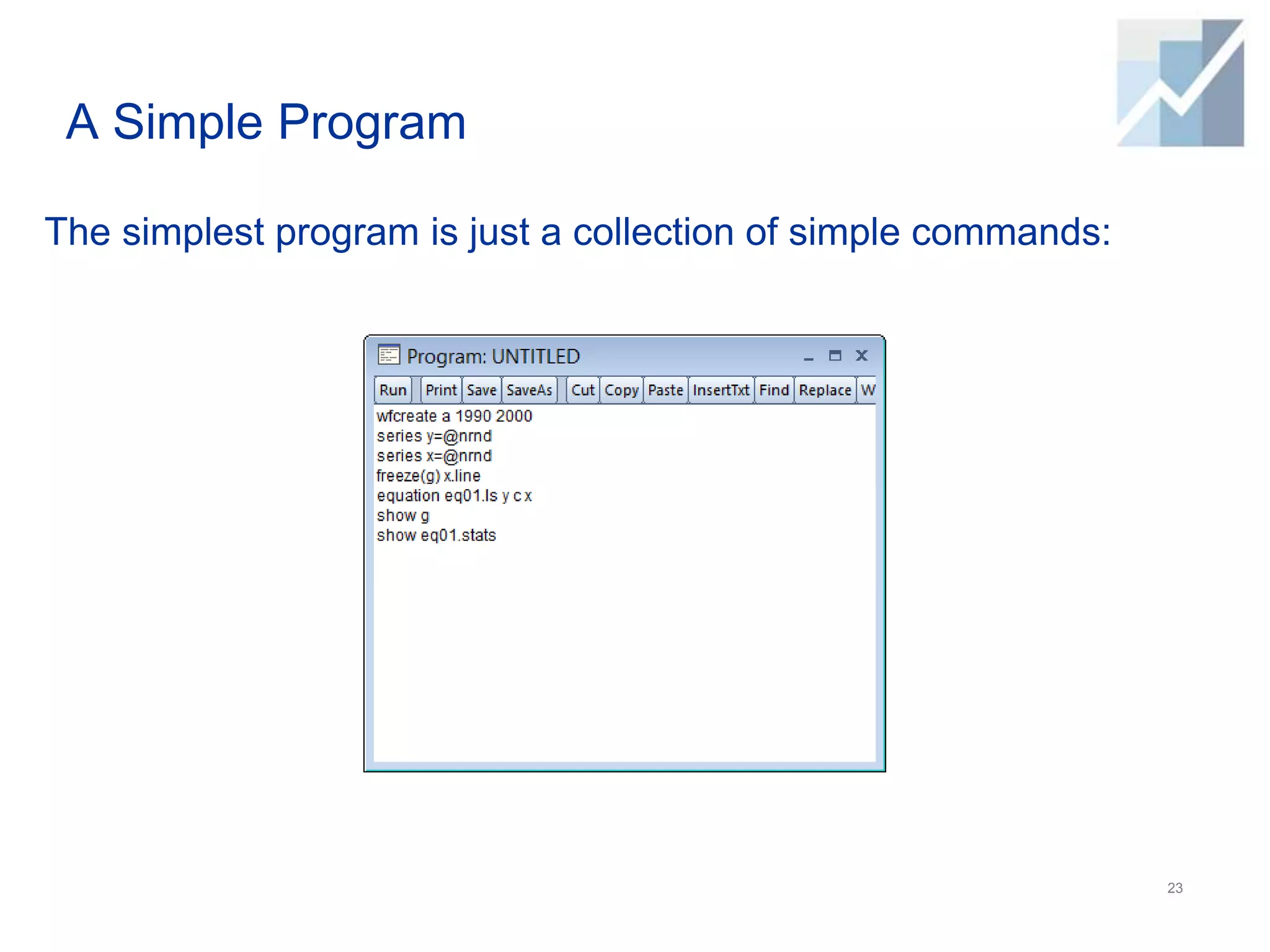 A Simple Program

The simplest program is just a collection of simple commands:

Program: UNTITLED

Run Print Save SaveAs Cut Copy Paste InsertTxt Find Replace W

wfcreate a 1990 2000
series y=@nrnd
series x=@nrnd
freeze(g) x.line
equation eq01.ls y c x
show g
show eq01.stats

23